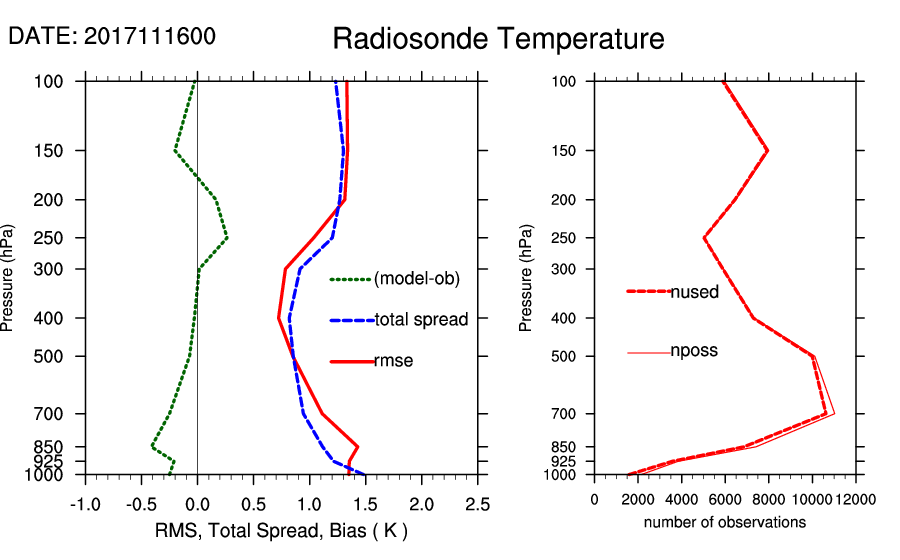 DATE: 2017111600

Radiosonde Temperature

Pressure (hPa)

100
150
200
250
300
400
500
700
850
925
1000

(model-ob)
total spread
rmse

-1.0 -0.5 0.0 0.5 1.0 1.5 2.0 2.5

RMS, Total Spread, Bias ( K )

Pressure (hPa)

100
150
200
250
300
400
500
700
850
925
1000

nused
nposs

0 2000 4000 6000 8000 10000 12000

number of observations